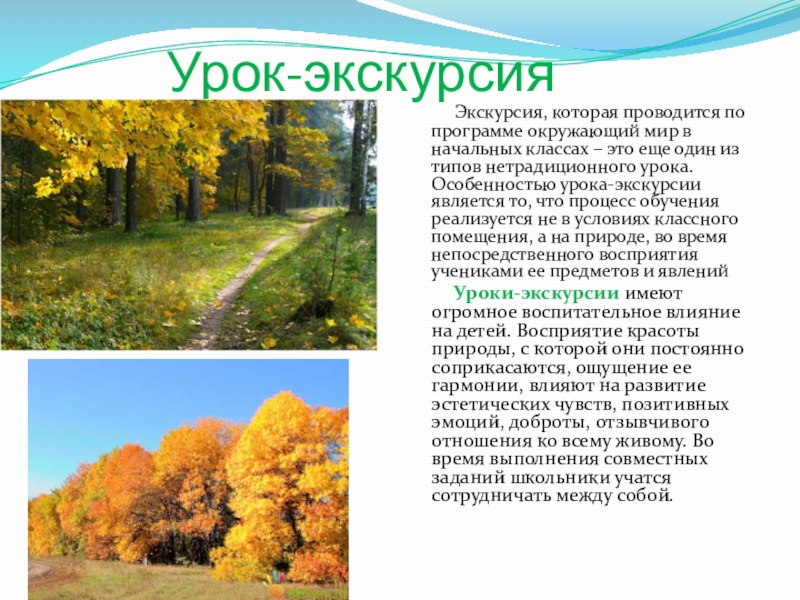 Урок-экскурсия

Экскурсия, которая проводится по программе окружающий мир в начальных классах – это еще один из типов нетрадиционного урока. Особенностью урока-экскурсии является то, что процесс обучения реализуется не в условиях классного помещения, а на природе, во время непосредственного восприятия учениками ее предметов и явлений

Уроки-экскурсии имеют огромное воспитательное влияние на детей. Восприятие красоты природы, с которой они постоянно соприкасаются, ощущение ее гармонии, влияют на развитие эстетических чувств, позитивных эмоций, доброты, отзывчивого отношения ко всему живому. Во время выполнения совместных заданий школьники учатся сотрудничать между собой.